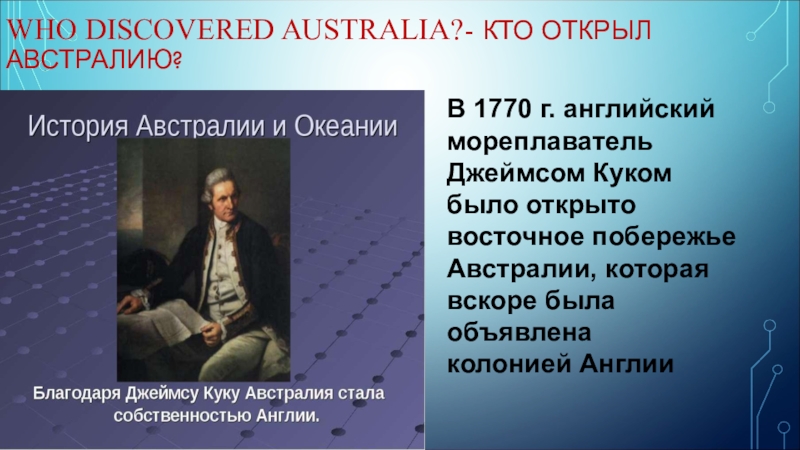 WHO DISCOVERED AUSTRALIA?- КТО ОТКРЫЛ АВСТРАЛИЮ?

История Австралии и Океании

Благодаря Джеймсу Куку Австралия стала собственностью Англии.

В 1770 г. английский мореплаватель Джеймсом Куком было открыто восточное побережье Австралии, которая вскоре была объявлена колонией Англии